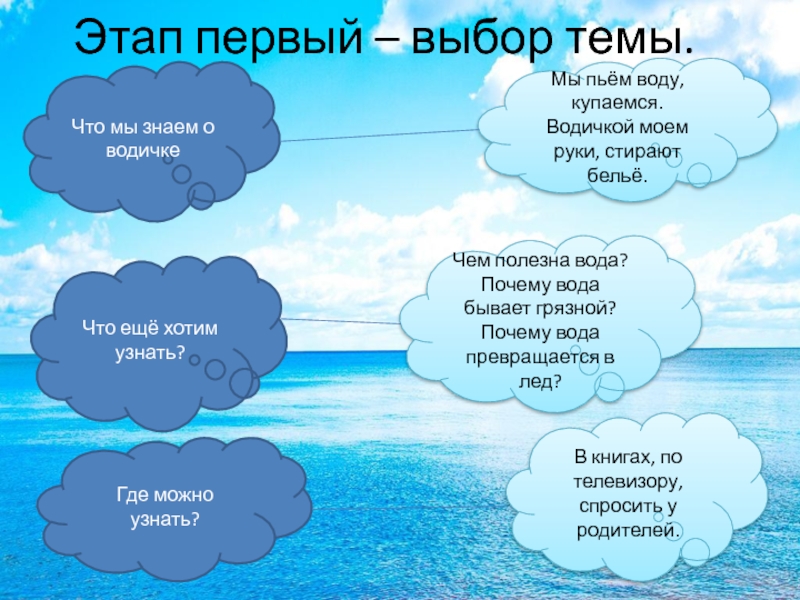 Этап первый – выбор темы.

Что мы знаем о водичке

Мы пьём воду, купаемся. Водичкой моем руки, стирают бельё.

Что ещё хотим узнать?

Чем полезна вода? Почему вода бывает грязной? Почему вода превращается в лед?

Где можно узнать?

В книгах, по телевизору, спросить у родителей.